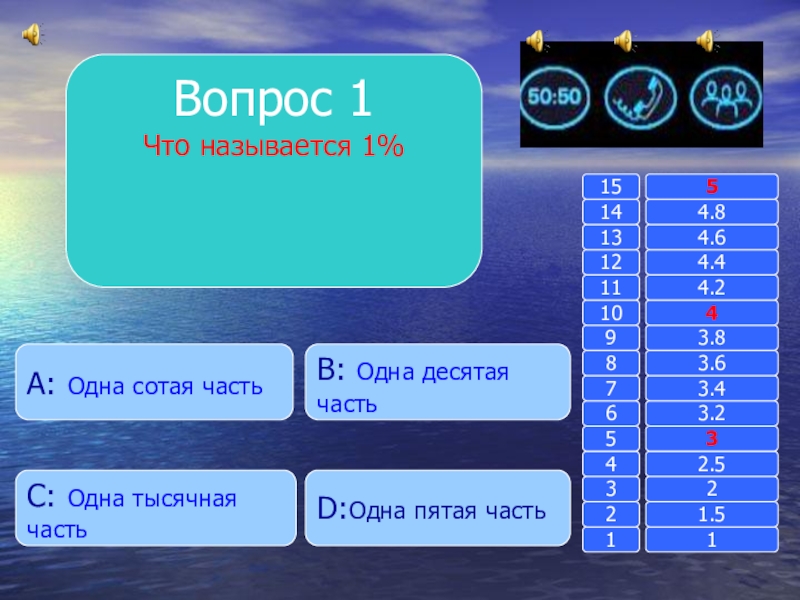 Вопрос 1
Что называется 1%

50:50

| 15 | 5 |
|---|---|
| 14 | 4.8 |
| 13 | 4.6 |
| 12 | 4.4 |
| 11 | 4.2 |
| 10 | 4 |
| 9 | 3.8 |
| 8 | 3.6 |
| 7 | 3.4 |
| 6 | 3.2 |
| 5 | 3 |
| 4 | 2.5 |
| 3 | 2 |
| 2 | 1.5 |
| 1 | 1 |

A: Одна сотая часть

B: Одна десятая часть

C: Одна тысячная часть

D:Одна пятая часть